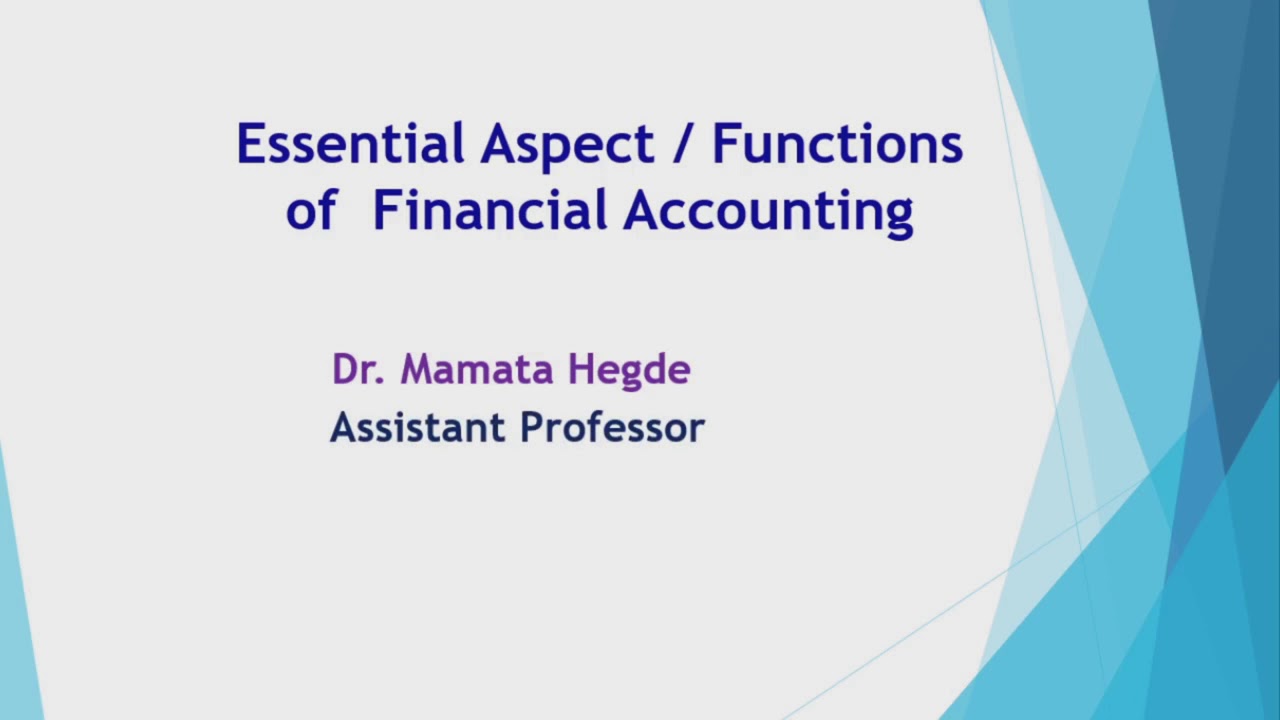 Essential Aspect / Functions of Financial Accounting

Dr. Mamata Hegde
Assistant Professor